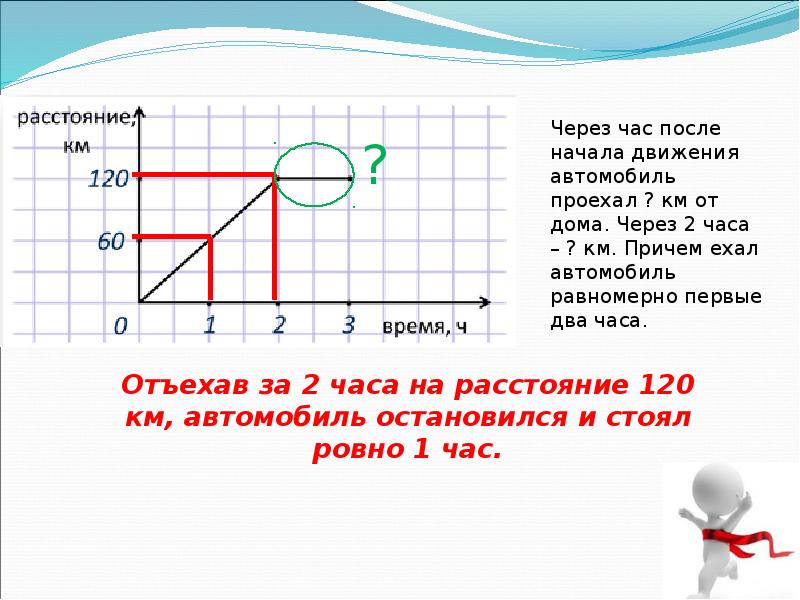 расстояние, км

120

60

0

1

2

3

время, ч

?

Через час после начала движения автомобиль проехал ? км от дома. Через 2 часа – ? км. Причем ехал автомобиль равномерно первые два часа.

Отъехав за 2 часа на расстояние 120 км, автомобиль остановился и стоял ровно 1 час.